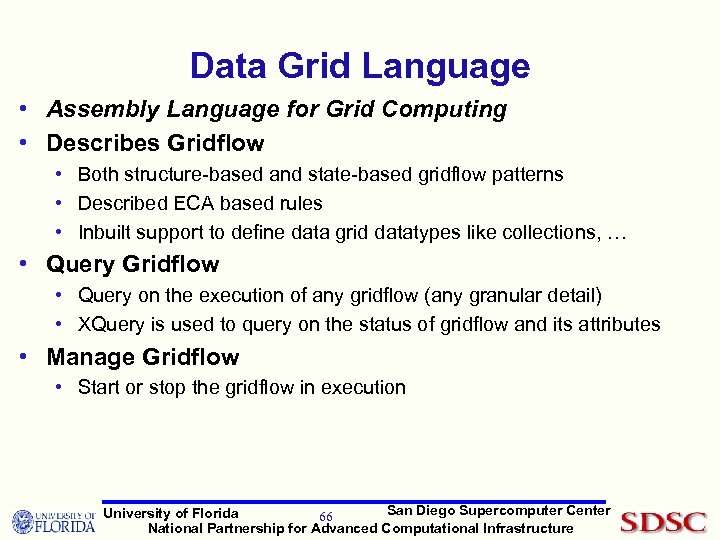 Data Grid Language

• Assembly Language for Grid Computing
• Describes Gridflow
  • Both structure-based and state-based gridflow patterns
  • Described ECA based rules
  • Inbuilt support to define data grid datatypes like collections, …
• Query Gridflow
  • Query on the execution of any gridflow (any granular detail)
  • XQuery is used to query on the status of gridflow and its attributes
• Manage Gridflow
  • Start or stop the gridflow in execution

UNIVERSITY OF FLORIDA
University of Florida
66
San Diego Supercomputer Center
National Partnership for Advanced Computational Infrastructure
SDSC